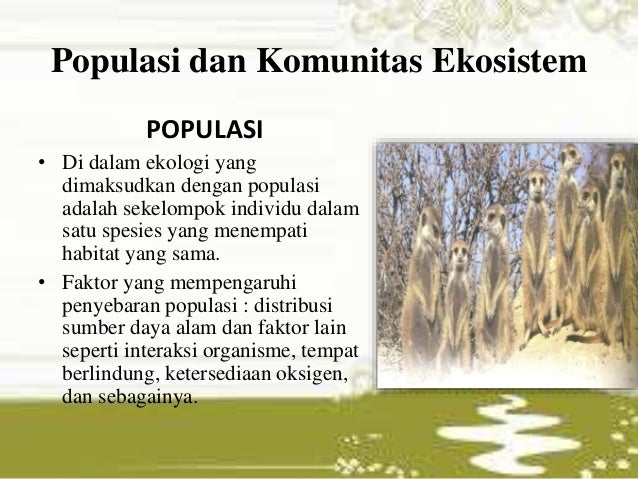 Populasi dan Komunitas Ekosistem

POPULASI

• Di dalam ekologi yang dimaksudkan dengan populasi adalah sekelompok individu dalam satu spesies yang menempati habitat yang sama.

• Faktor yang mempengaruhi penyebaran populasi : distribusi sumber daya alam dan faktor lain seperti interaksi organisme, tempat berlindung, ketersediaan oksigen, dan sebagainya.